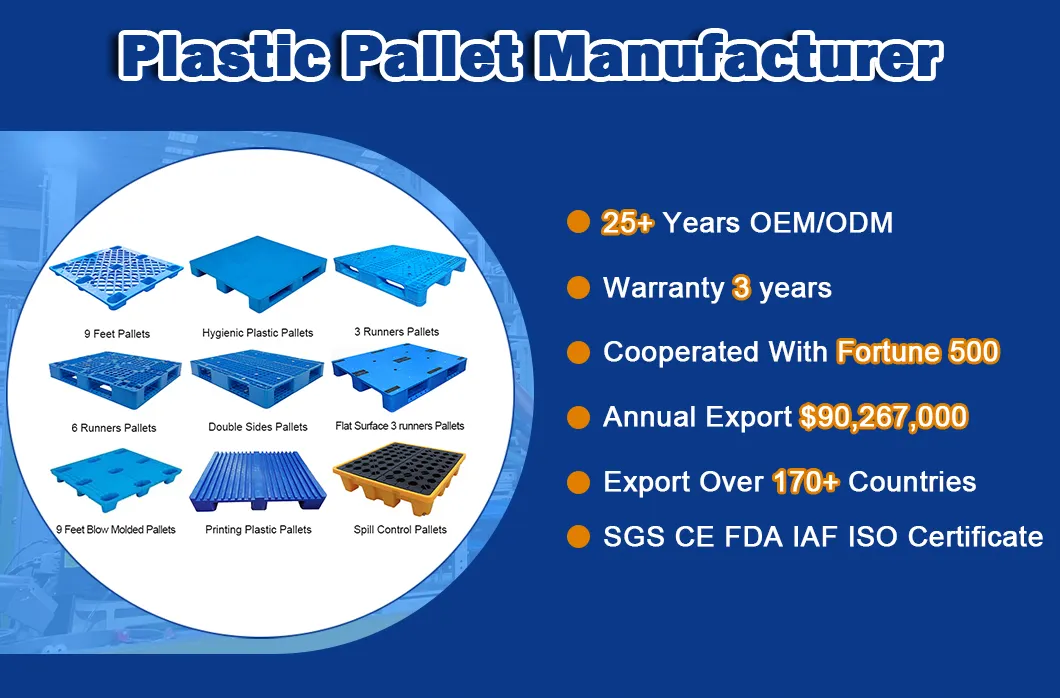 Plastic Pallet Manufacturer

9 Feet Pallets
Hygienic Plastic Pallets
3 Runners Pallets
6 Runners Pallets
Double Sides Pallets
Flat Surface 3 runners Pallets
9 Feet Blow Molded Pallets
Printing Plastic Pallets
Spill Control Pallets

25+ Years OEM/ODM
Warranty 3 years
Cooperated With Fortune 500
Annual Export $90,267,000
Export Over 170+ Countries
SGS CE FDA IAF ISO Certificate